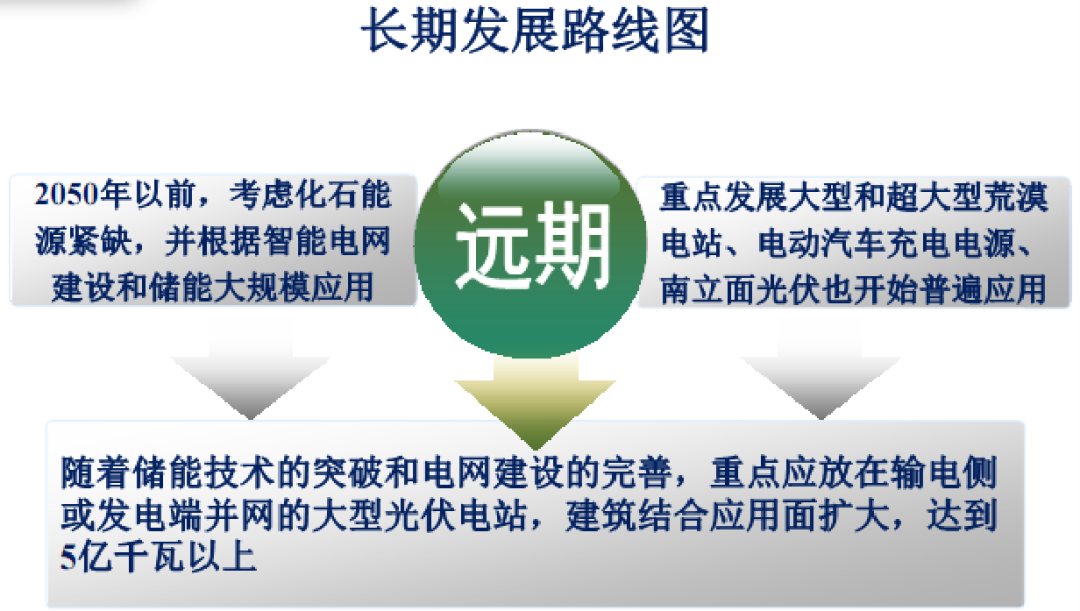 长期发展路线图

2050年以前，考虑化石能源紧缺，并根据智能电网建设和储能大规模应用

远期

重点发展大型和超大型荒漠电站、电动汽车充电电源、南立面光伏也开始普遍应用

随着储能技术的突破和电网建设的完善，重点应放在输电侧或发电端并网的大型光伏电站，建筑结合应用面扩大，达到5亿千瓦以上